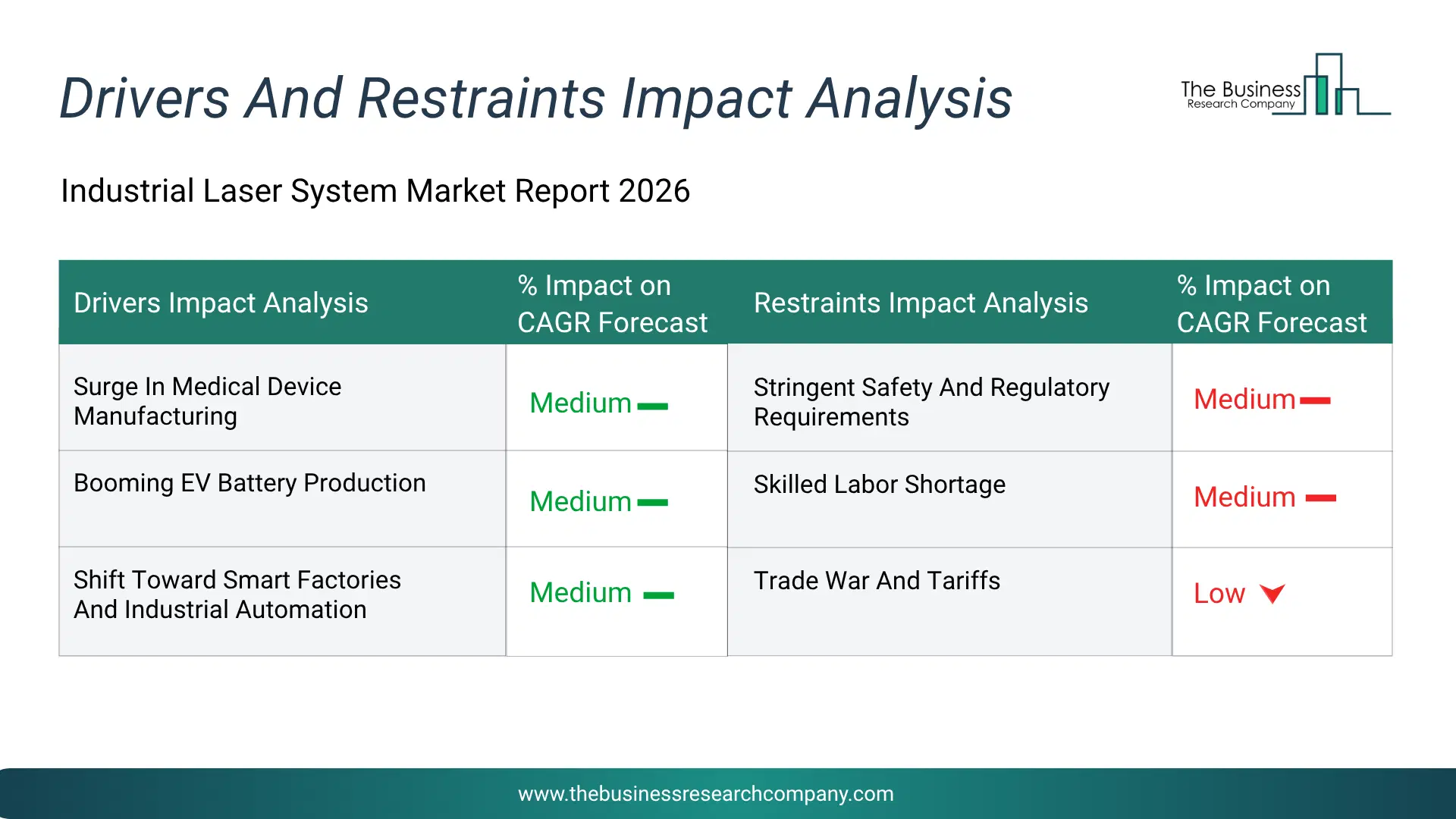 Drivers And Restraints Impact Analysis

The Business Research Company

Industrial Laser System Market Report 2026

| Drivers Impact Analysis | % Impact on CAGR Forecast | Restraints Impact Analysis | % Impact on CAGR Forecast |
|---|---|---|---|
| Surge In Medical Device Manufacturing | Medium | Stringent Safety And Regulatory Requirements | Medium |
| Booming EV Battery Production | Medium | Skilled Labor Shortage | Medium |
| Shift Toward Smart Factories And Industrial Automation | Medium | Trade War And Tariffs | Low |

www.thebusinessresearchcompany.com